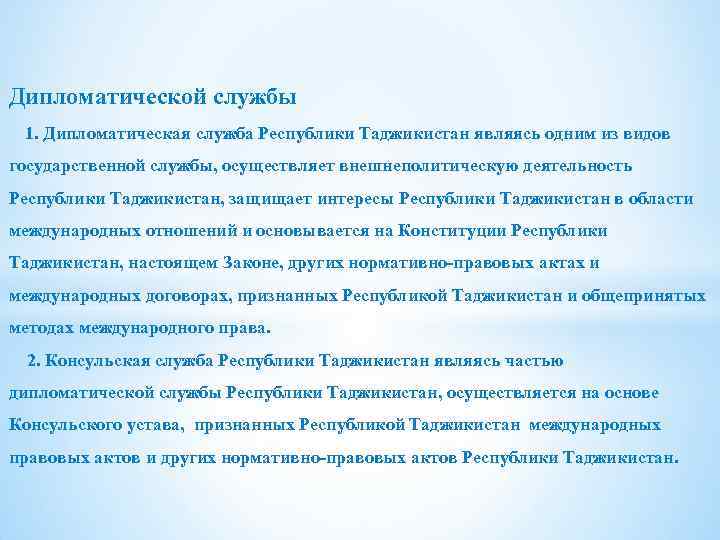 Дипломатической службы

1. Дипломатическая служба Республики Таджикистан являясь одним из видов государственной службы, осуществляет внешнеполитическую деятельность Республики Таджикистан, защищает интересы Республики Таджикистан в области международных отношений и основывается на Конституции Республики Таджикистан, настоящем Законе, других нормативно-правовых актах и международных договорах, признанных Республикой Таджикистан и общепринятых методах международного права.

2. Консульская служба Республики Таджикистан являясь частью дипломатической службы Республики Таджикистан, осуществляется на основе Консульского устава, признанных Республикой Таджикистан международных правовых актов и других нормативно-правовых актов Республики Таджикистан.